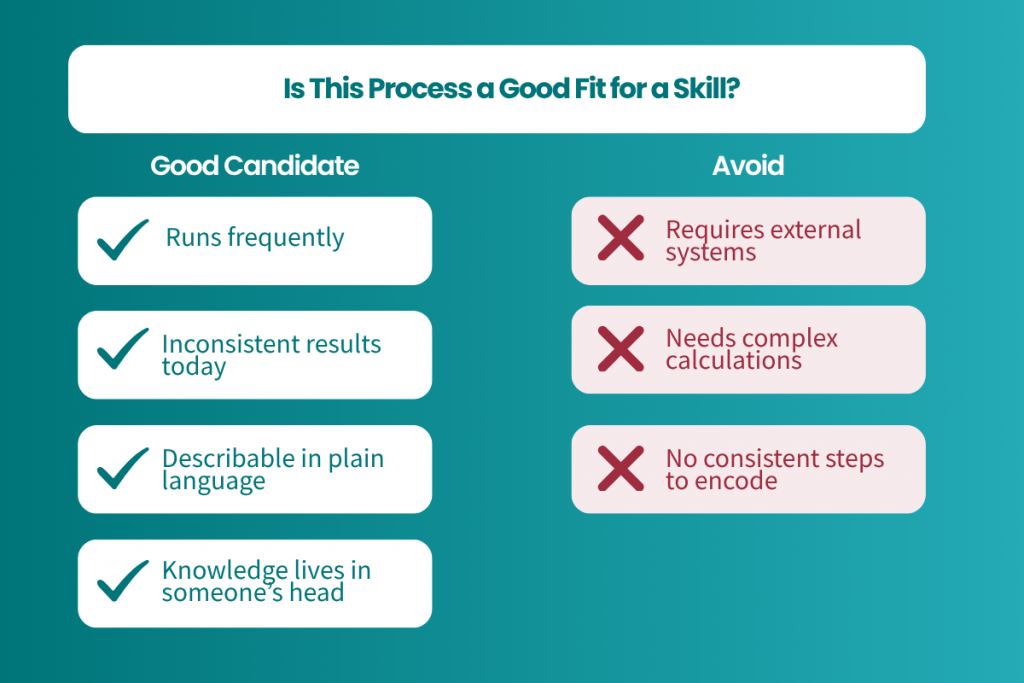 Is This Process a Good Fit for a Skill?

Good Candidate

Runs frequently

Inconsistent results today

Describable in plain language

Knowledge lives in someone's head

Avoid

Requires external systems

Needs complex calculations

No consistent steps to encode